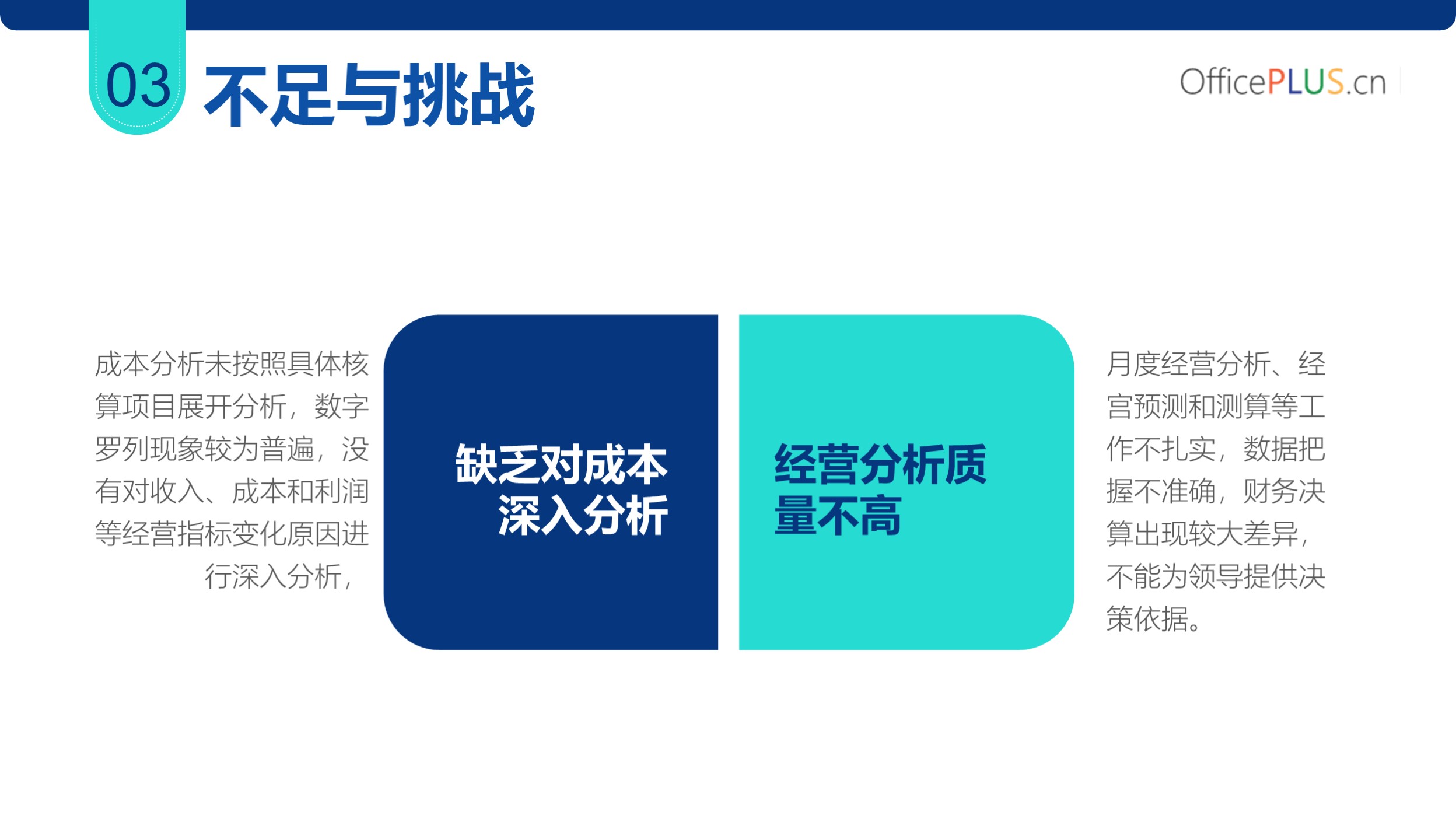 03 不足与挑战

OfficePLUS.cn

成本分析未按照具体核算项目展开分析，数字罗列现象较为普遍，没有对收入、成本和利润等经营指标变化原因进行深入分析，

缺乏对成本深入分析

经营分析质量不高

月度经营分析、经宫预测和测算等工作不扎实，数据把握不准确，财务决算出现较大差异，不能为领导提供决策依据。